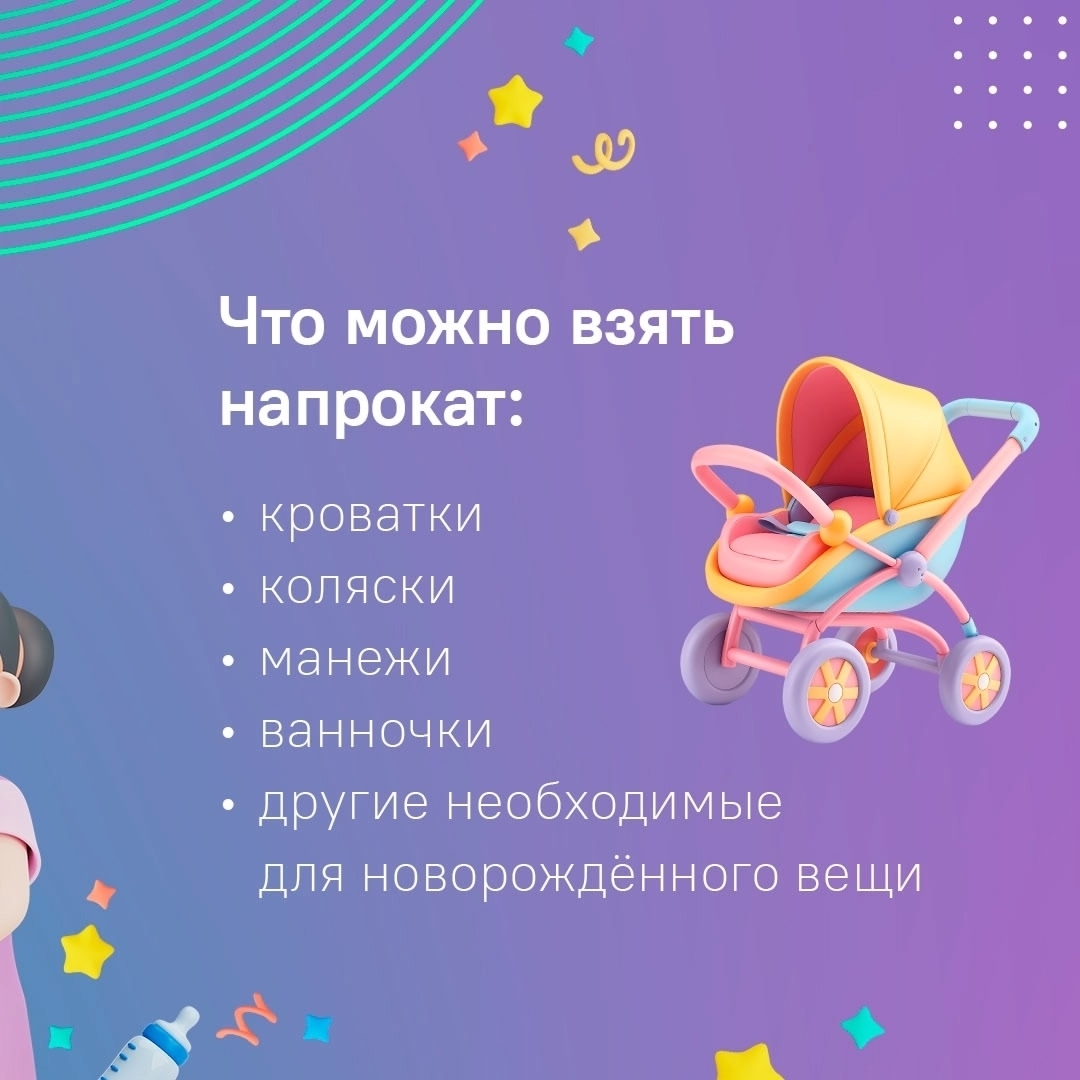 Что можно взять напрокат:

• кроватки
• коляски
• манежи
• ванночки
• другие необходимые для новорождённого вещи